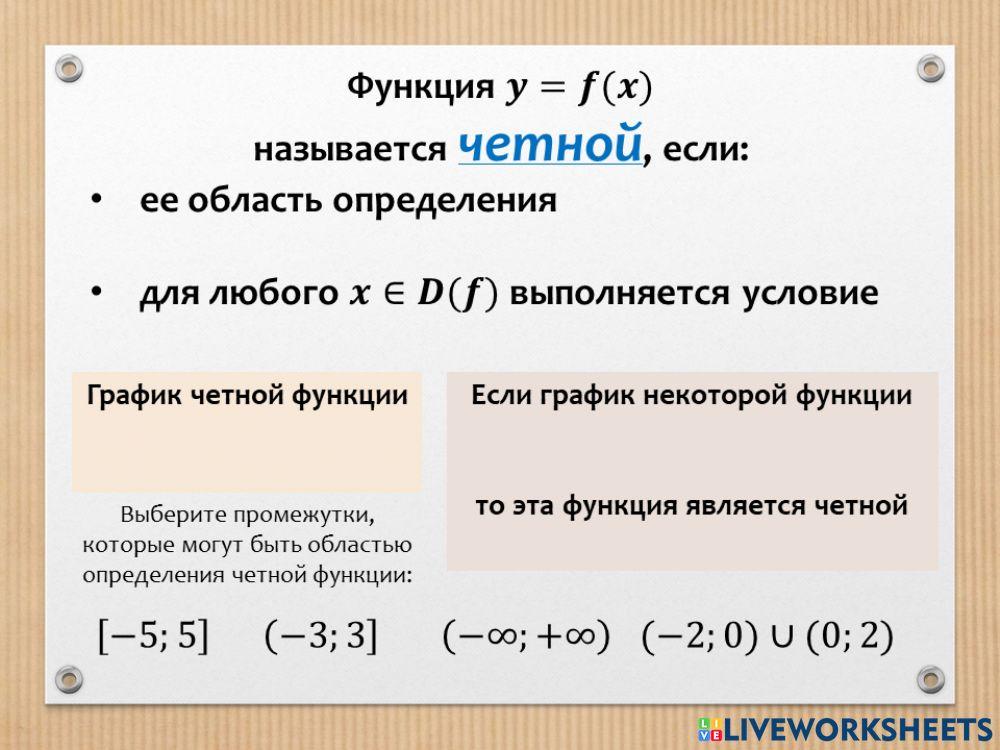 Функция $y = f(x)$

называется четной, если:

• ее область определения

• для любого $x \in D(f)$ выполняется условие

График четной функции

Если график некоторой функции

то эта функция является четной

Выберите промежутки, которые могут быть областью определения четной функции:

$[-5; 5]$ $(-3; 3]$ $(-\infty; +\infty)$ $(-2; 0) \cup (0; 2)$

LIVEWORKSHEETS